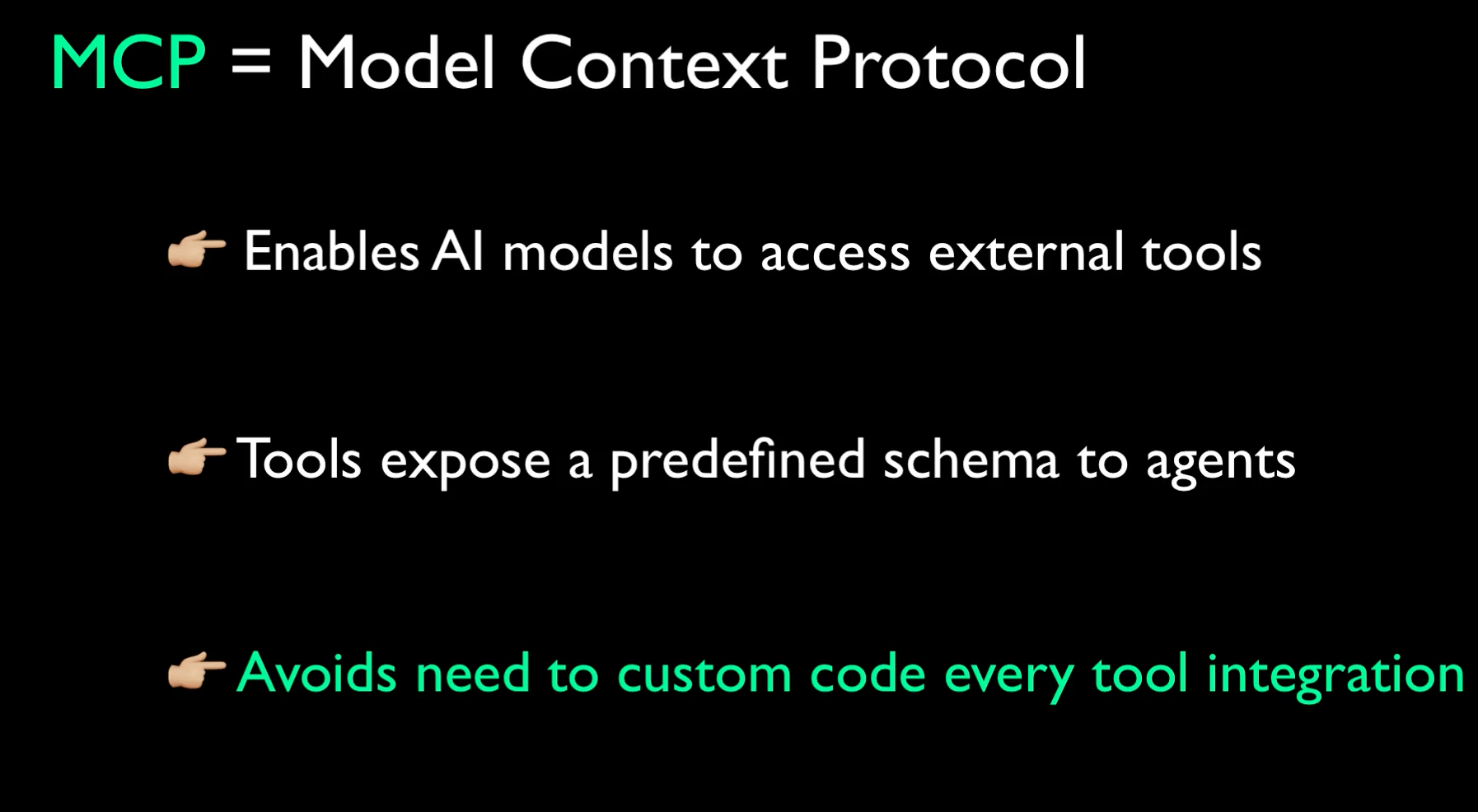 MCP = Model Context Protocol

👉 Enables AI models to access external tools

👉 Tools expose a predefined schema to agents

👉 Avoids need to custom code every tool integration